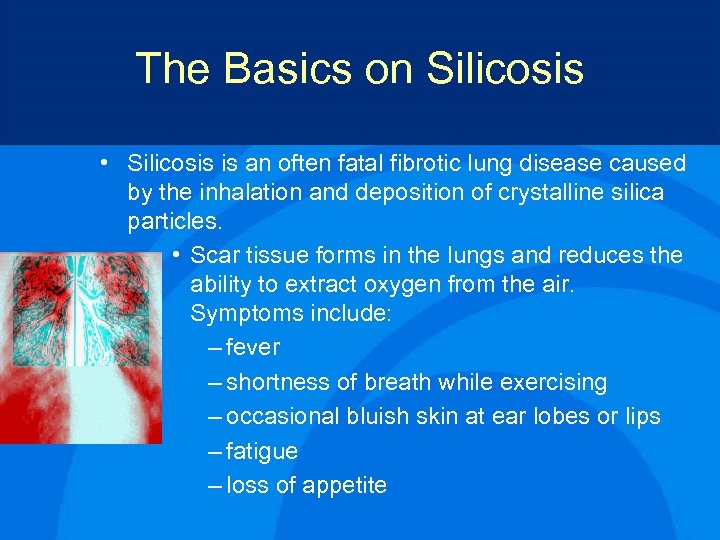 The Basics on Silicosis

• Silicosis is an often fatal fibrotic lung disease caused by the inhalation and deposition of crystalline silica particles.

• Scar tissue forms in the lungs and reduces the ability to extract oxygen from the air. Symptoms include:

– fever

– shortness of breath while exercising

– occasional bluish skin at ear lobes or lips

– fatigue

– loss of appetite